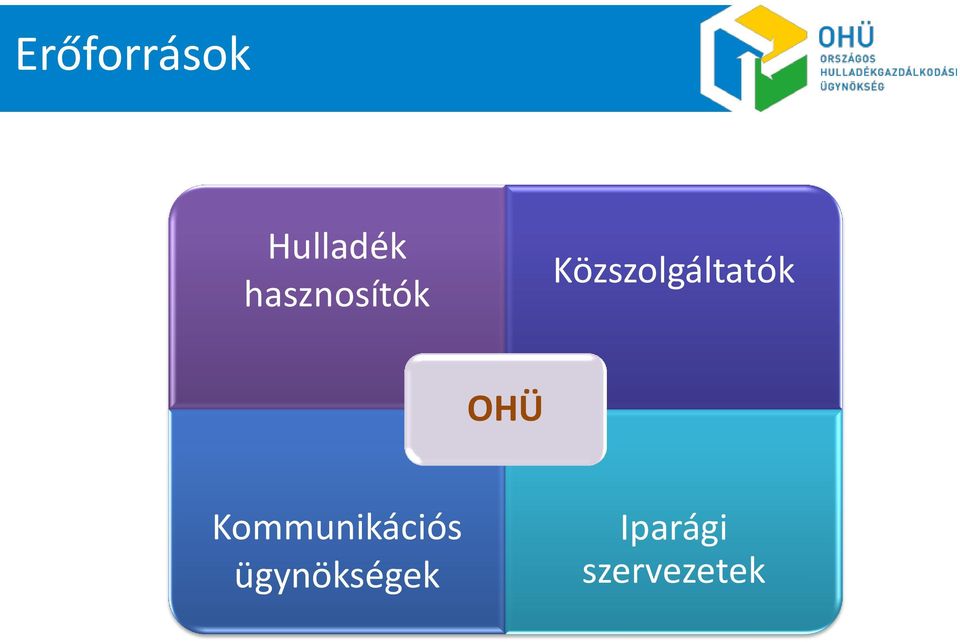 Erőforrások

OHÜ
ORSZÁGOS HULLADÉKGAZDÁLKODÁSI ÜGYNÖKSÉG

Hulladék hasznosítók

Közszolgáltatók

OHÜ

Kommunikációs ügynökségek

Iparági szervezetek